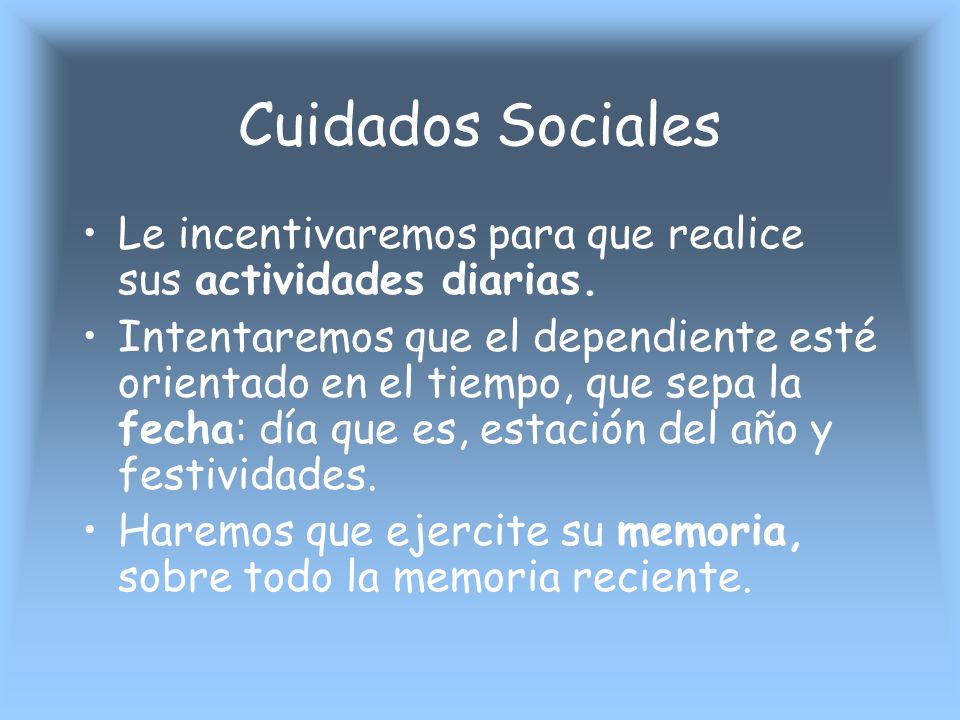 Cuidados Sociales

• Le incentivaremos para que realice sus actividades diarias.

• Intentaremos que el dependiente esté orientado en el tiempo, que sepa la fecha: día que es, estación del año y festividades.

• Haremos que ejercite su memoria, sobre todo la memoria reciente.